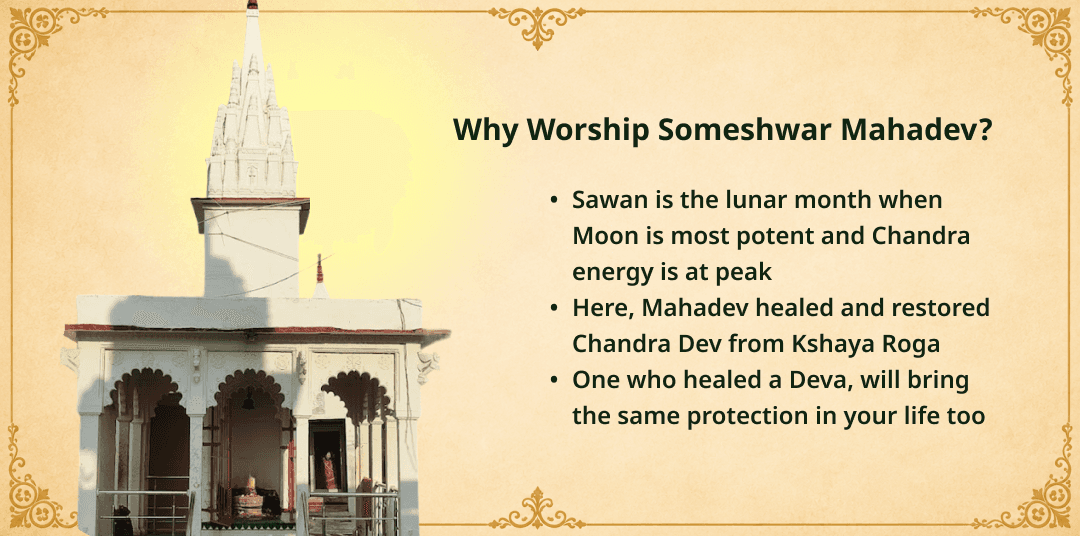 Why Worship Someshwar Mahadev?

• Sawan is the lunar month when Moon is most potent and Chandra energy is at peak
• Here, Mahadev healed and restored Chandra Dev from Kshaya Roga
• One who healed a Deva, will bring the same protection in your life too